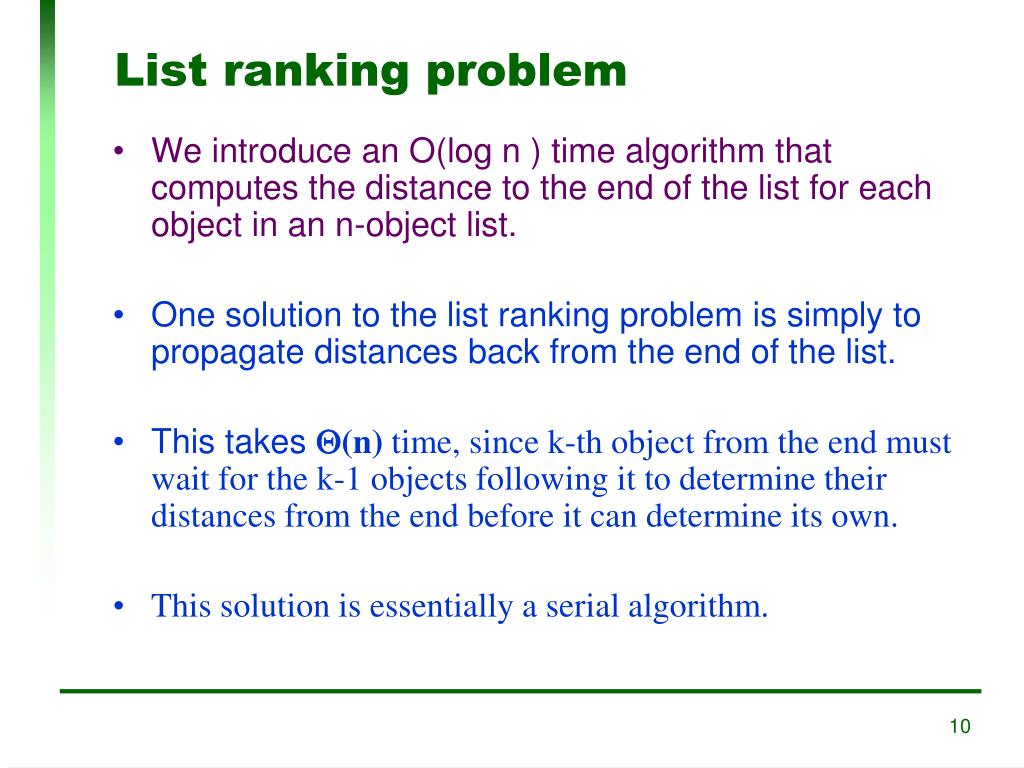 List ranking problem

• We introduce an O(log n ) time algorithm that computes the distance to the end of the list for each object in an n-object list.

• One solution to the list ranking problem is simply to propagate distances back from the end of the list.

• This takes $\Theta(n)$ time, since k-th object from the end must wait for the k-1 objects following it to determine their distances from the end before it can determine its own.

• This solution is essentially a serial algorithm.

10